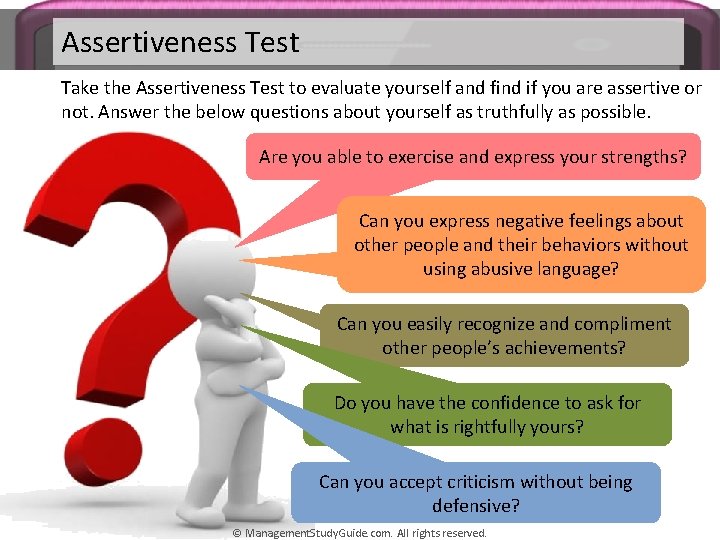 Assertiveness Test

Take the Assertiveness Test to evaluate yourself and find if you are assertive or not. Answer the below questions about yourself as truthfully as possible.

Are you able to exercise and express your strengths?

Can you express negative feelings about other people and their behaviors without using abusive language?

Can you easily recognize and compliment other people's achievements?

Do you have the confidence to ask for what is rightfully yours?

Can you accept criticism without being defensive?

© ManagementStudyGuide.com. All rights reserved.